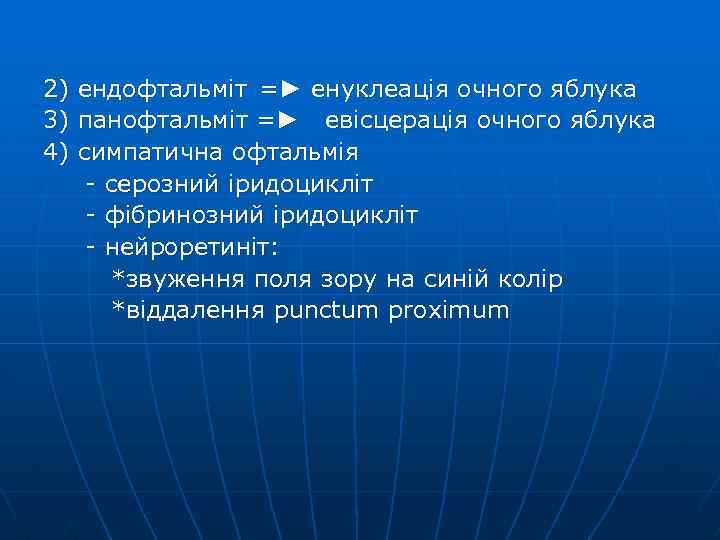 2) ендофтальміт =► енуклеація очного яблука
3) панофтальміт =► евісцерація очного яблука
4) симпатична офтальмія
- серозний іридоцикліт
- фібринозний іридоцикліт
- нейроретиніт:
*звуження поля зору на синій колір
*віддалення punctum proximum